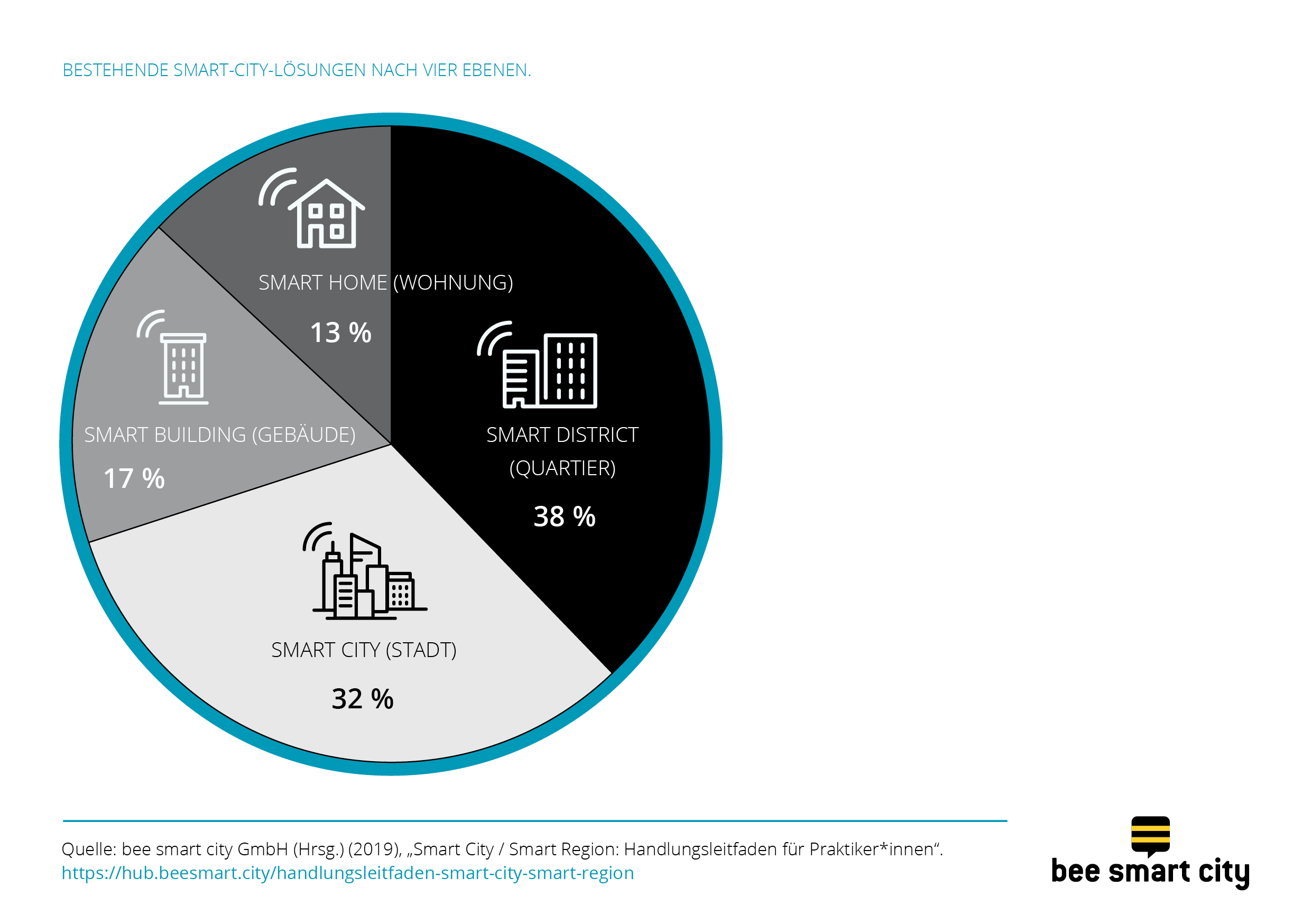 BESTEHENDE SMART-CITY-LÖSUNGEN NACH VIER EBENEN.

SMART HOME (WOHNUNG)

13 %

SMART BUILDING (GEBÄUDE)

17 %

SMART DISTRICT (QUARTIER)

38 %

SMART CITY (STADT)

32 %

Quelle: bee smart city GmbH (Hrsg.) (2019), „Smart City / Smart Region: Handlungsleitfaden für Praktiker*innen“.
https://hub.beesmart.city/handlungsleitfaden-smart-city-smart-region

bee smart city